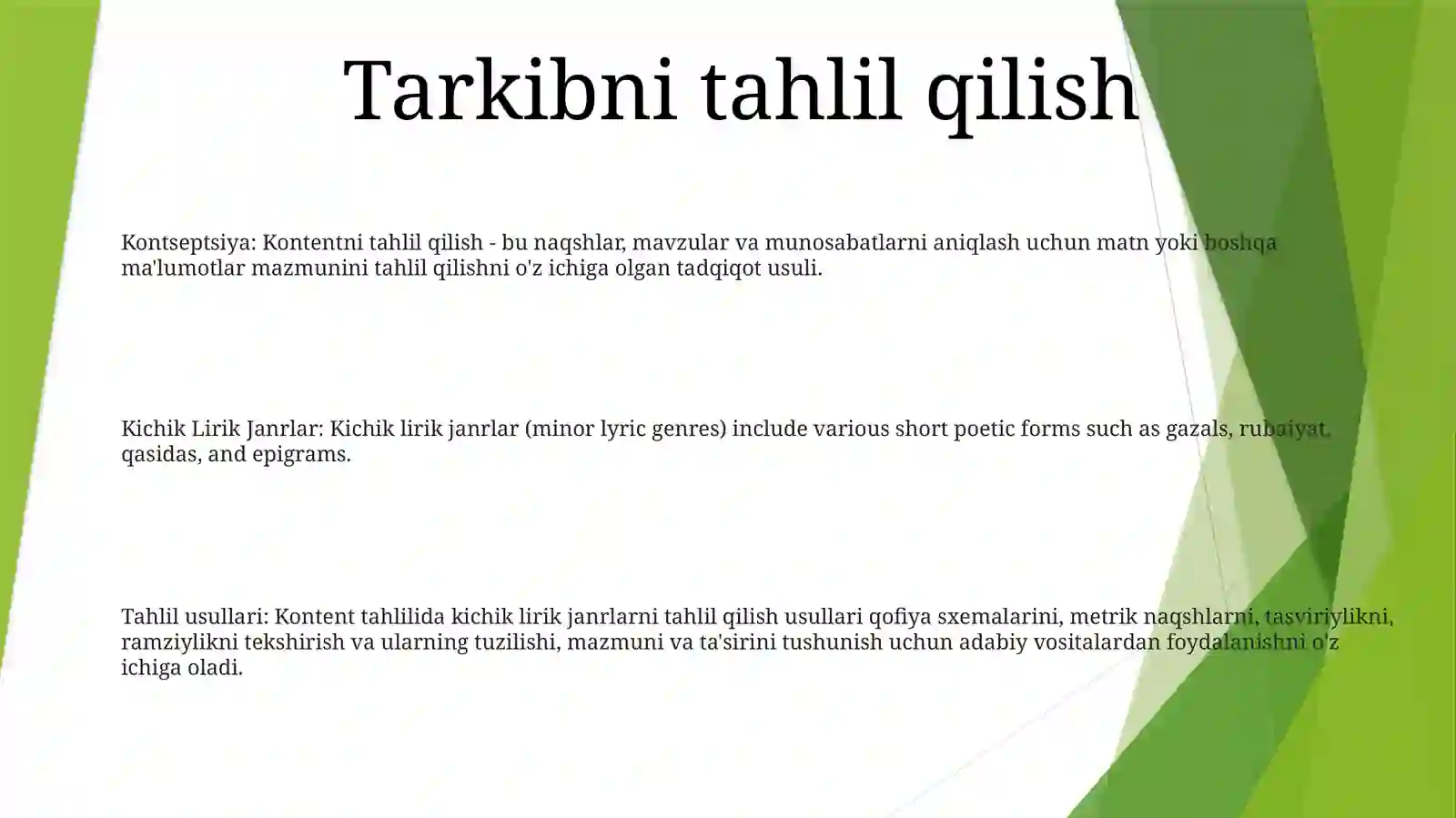 Tarkibni tahlil qilish

Kontseptsiya: Kontentni tahlil qilish - bu naqshlar, mavzular va munosabatlarni aniqlash uchun matn yoki boshqa ma'lumotlar mazmunini tahlil qilishni o'z ichiga olgan tadqiqot usuli.

Kichik Lirik Janrlar: Kichik lirik janrlar (minor lyric genres) include various short poetic forms such as gazals, rubaiyat, qasidas, and epigrams.

Tahlil usullari: Kontent tahlilida kichik lirik janrlarni tahlil qilish usullari qofiya sxemalarini, metrik naqshlarni, tasviriylikni, ramziylikni tekshirish va ularning tuzilishi, mazmuni va ta'sirini tushunish uchun adabiy vositalardan foydalanishni o'z ichiga oladi.